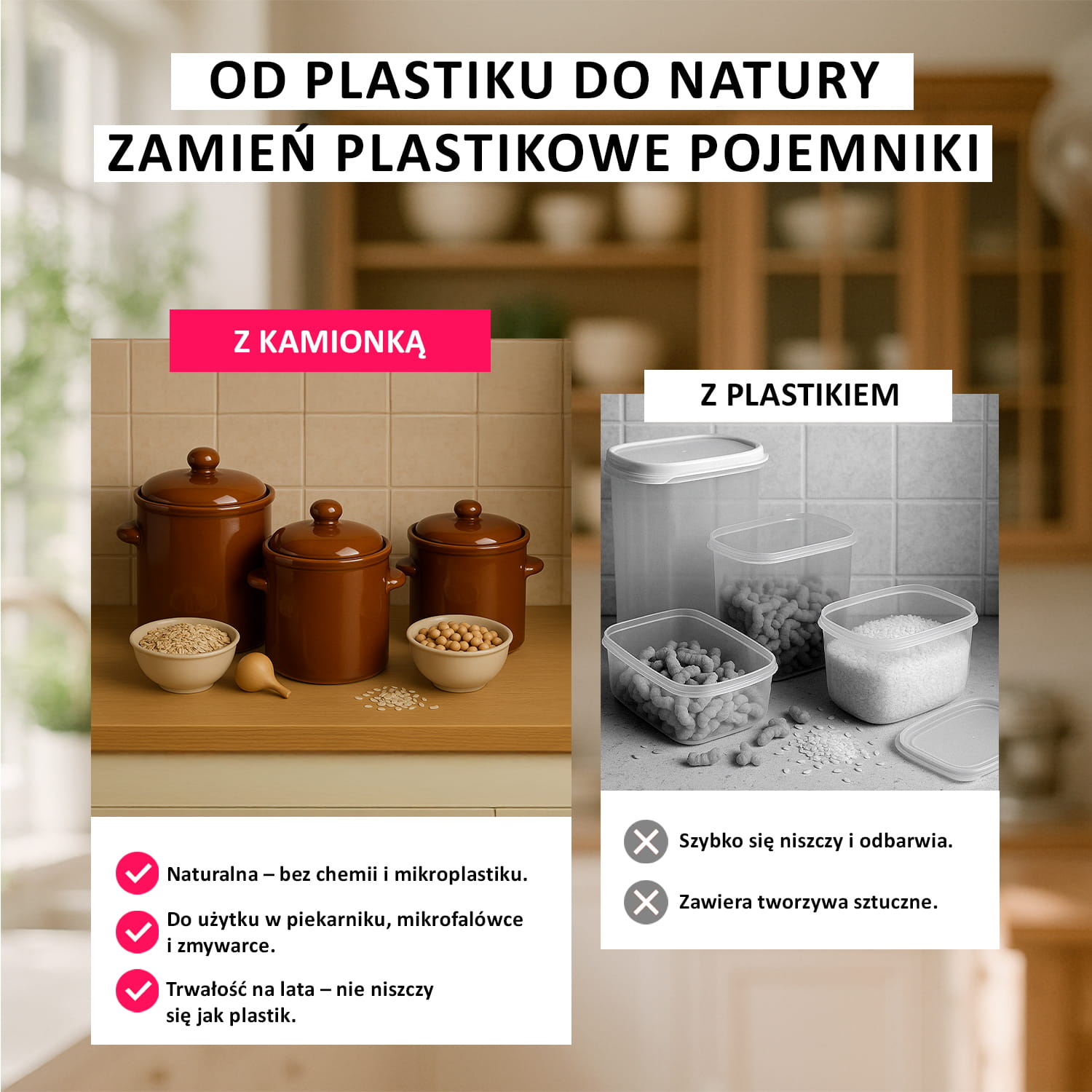 OD PLASTIKU DO NATURY
ZAMIEŃ PLASTIKOWE POJEMNIKI

Z KAMIONKĄ

Naturalna – bez chemii i mikroplastiku.

Do użytku w piekarniku, mikrofalówce i zmywarce.

Trwałość na lata – nie niszczy się jak plastik.

Z PLASTIKIEM

Szybko się niszczy i odbarwia.

Zawiera tworzywa sztuczne.